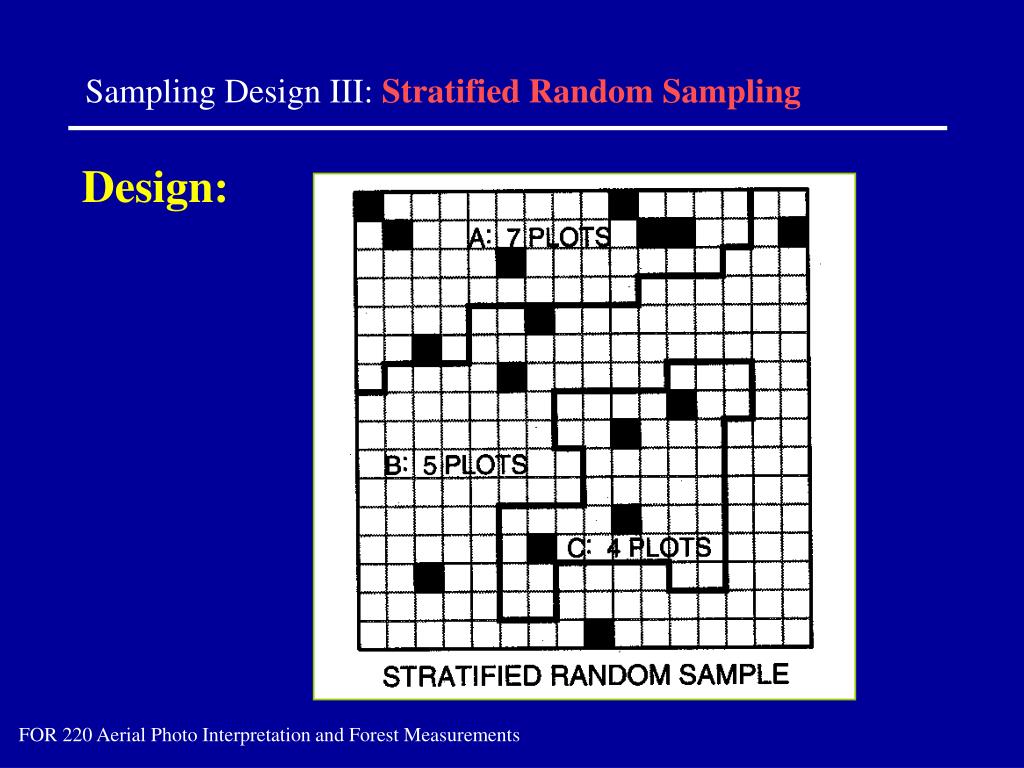 Sampling Design III: Stratified Random Sampling

Design:

A: 7 PLOTS

B: 5 PLOTS

C: 4 PLOTS

STRATIFIED RANDOM SAMPLE

FOR 220 Aerial Photo Interpretation and Forest Measurements